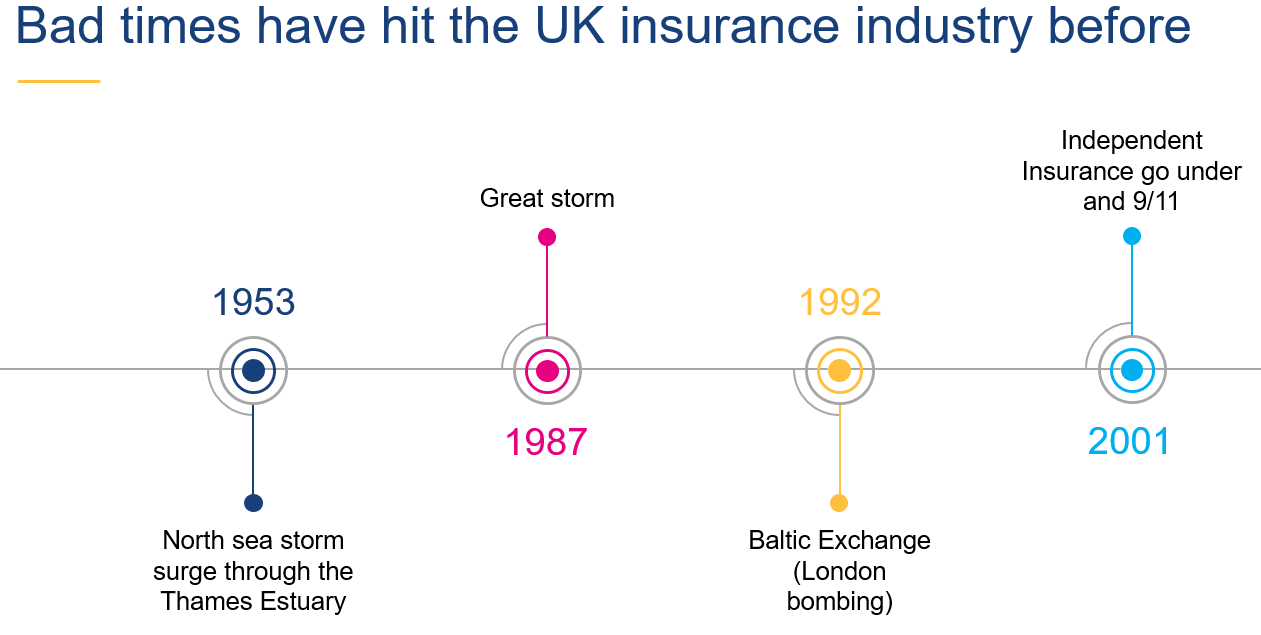 Bad times have hit the UK insurance industry before

1953

North sea storm surge through the Thames Estuary

Great storm

1987

1992

Baltic Exchange (London bombing)

Independent Insurance go under and 9/11

2001